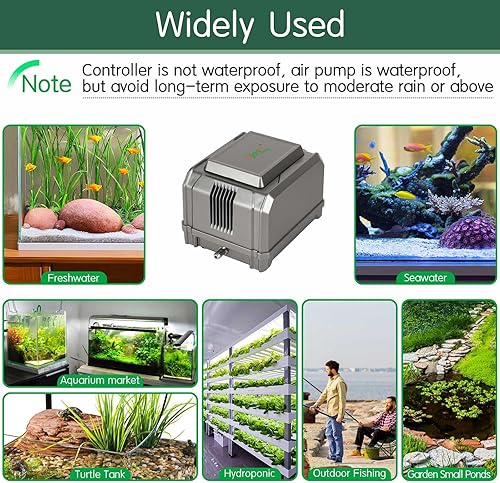 Widely Used

Note Controller is not waterproof, air pump is waterproof, but avoid long-term exposure to moderate rain or above

Freshwater

Seawater

Aquarium market

Turtle Tank

Hydroponic

Outdoor Fishing

Garden Small Ponds